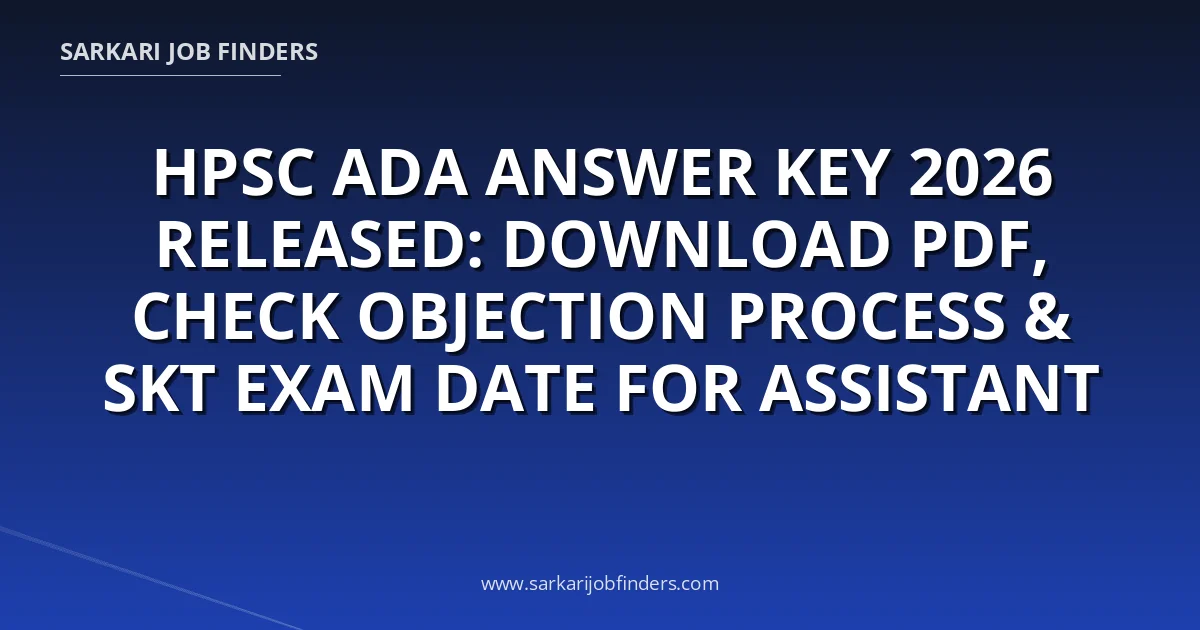 SARKARI JOB FINDERS

HPSC ADA ANSWER KEY 2026 RELEASED: DOWNLOAD PDF, CHECK OBJECTION PROCESS & SKT EXAM DATE FOR ASSISTANT

www.sarkarijobfinders.com